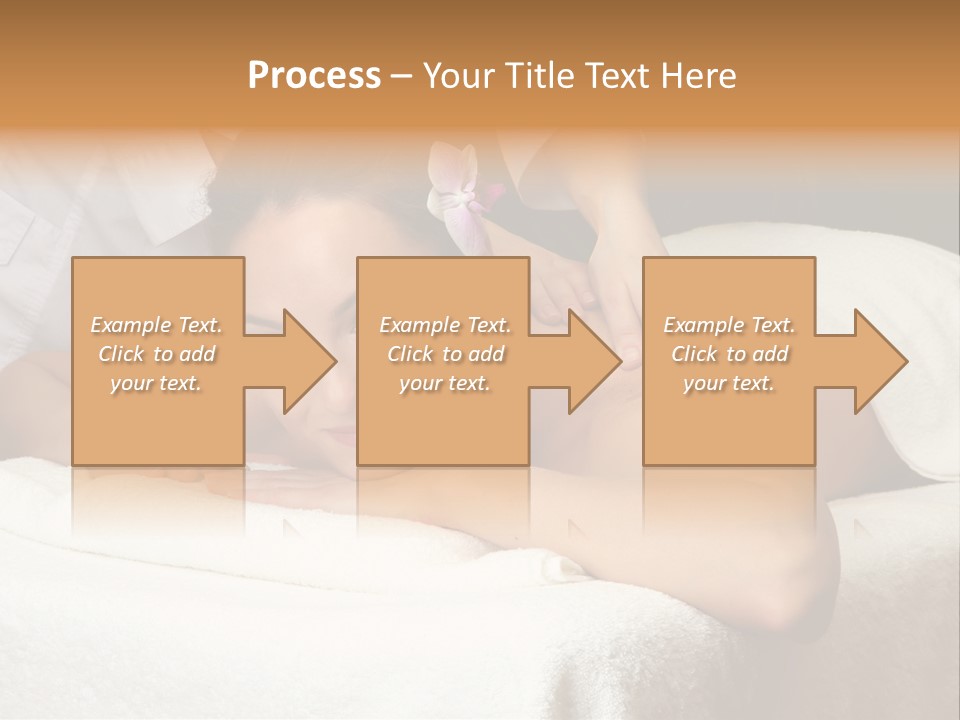 Process – Your Title Text Here

Example Text. Click to add your text.

Example Text. Click to add your text.

Example Text. Click to add your text.